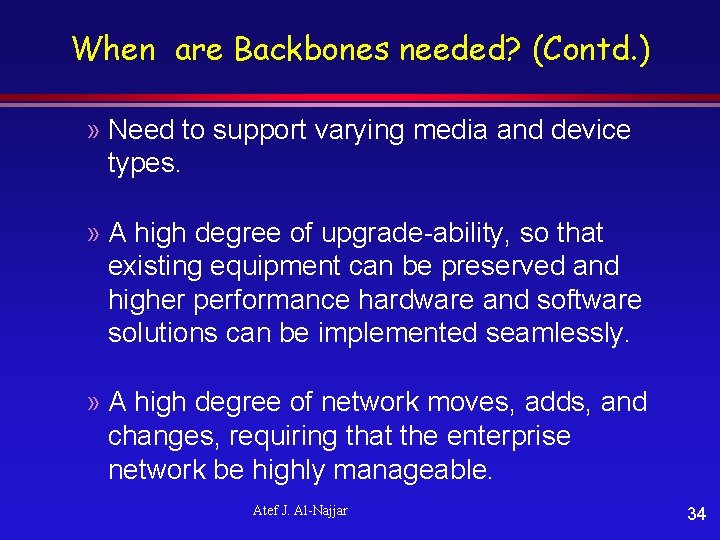 When are Backbones needed? (Contd.)

» Need to support varying media and device types.

» A high degree of upgrade-ability, so that existing equipment can be preserved and higher performance hardware and software solutions can be implemented seamlessly.

» A high degree of network moves, adds, and changes, requiring that the enterprise network be highly manageable.

Atef J. Al-Najjar

34